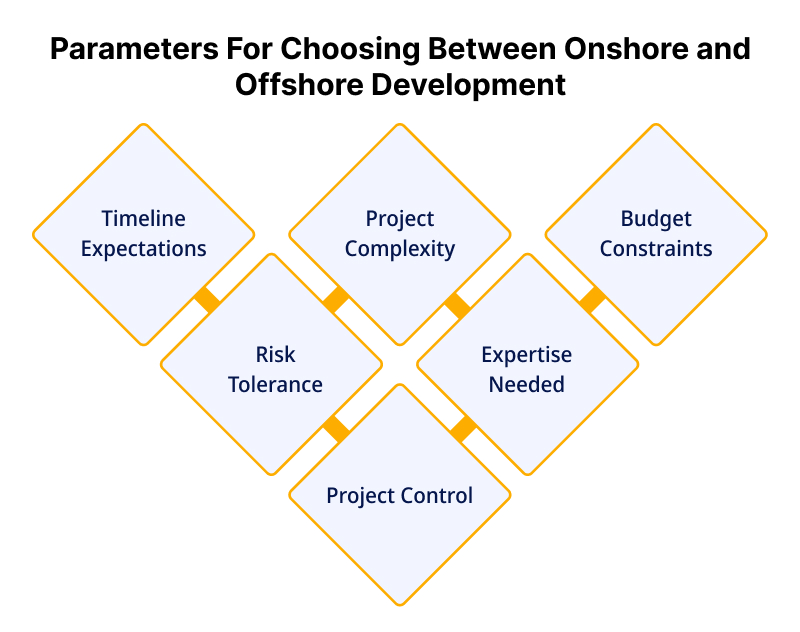 Parameters For Choosing Between Onshore and Offshore Development

Timeline Expectations

Project Complexity

Budget Constraints

Risk Tolerance

Expertise Needed

Project Control